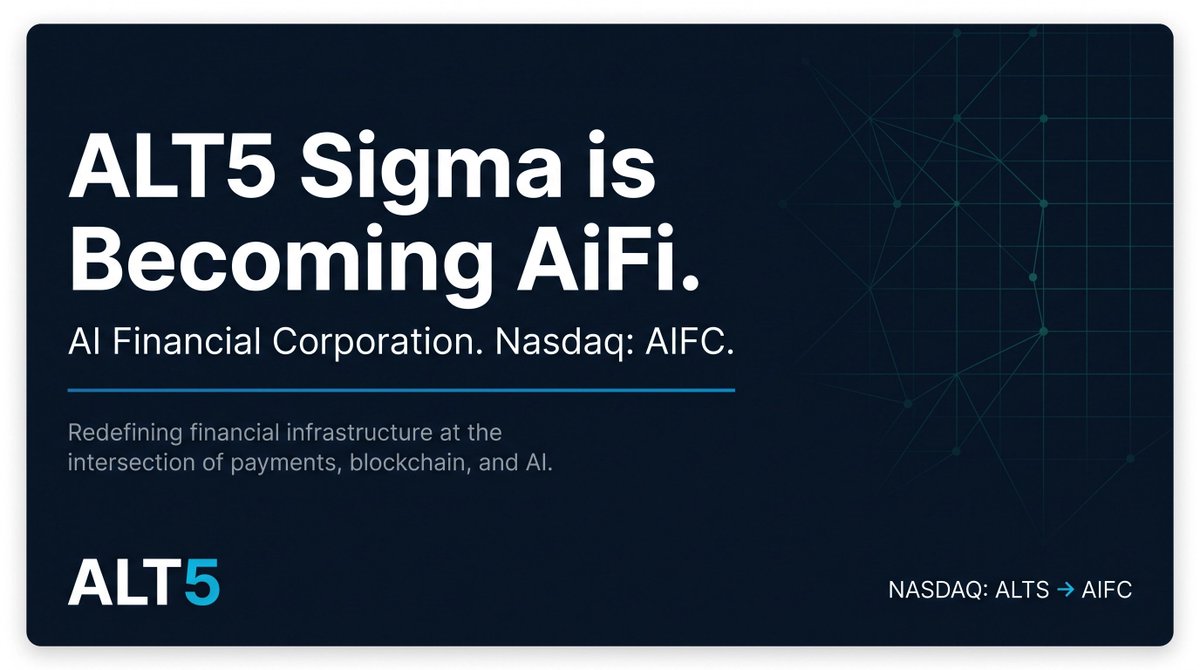 ALT5 Sigma is Becoming AiFi.

AI Financial Corporation. Nasdaq: AIFC.

Redefining financial infrastructure at the intersection of payments, blockchain, and AI.

ALT5

NASDAQ: ALTS → AIFC